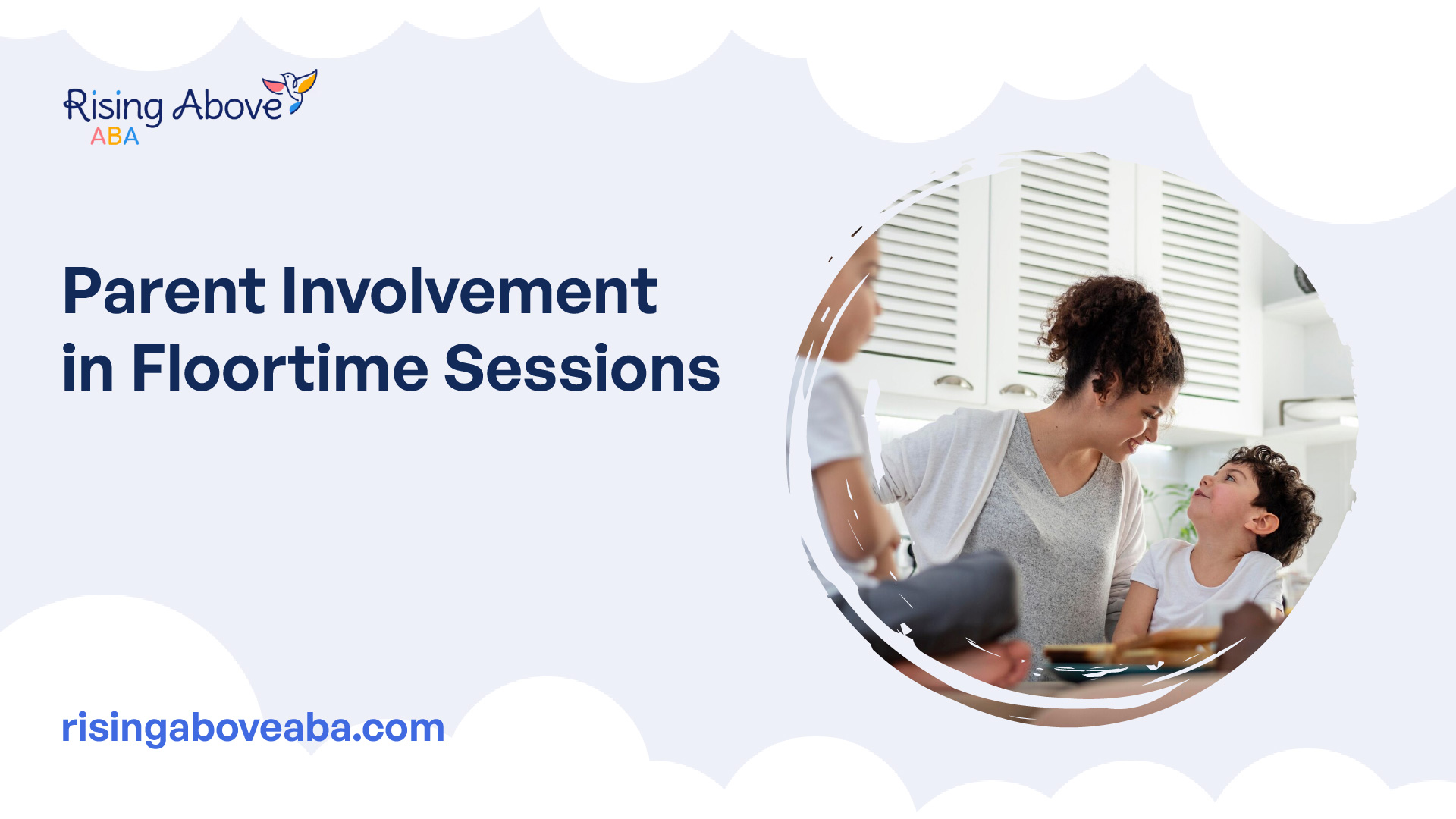 Rising Above
ABA

Parent Involvement in Floortime Sessions

risingaboveaba.com